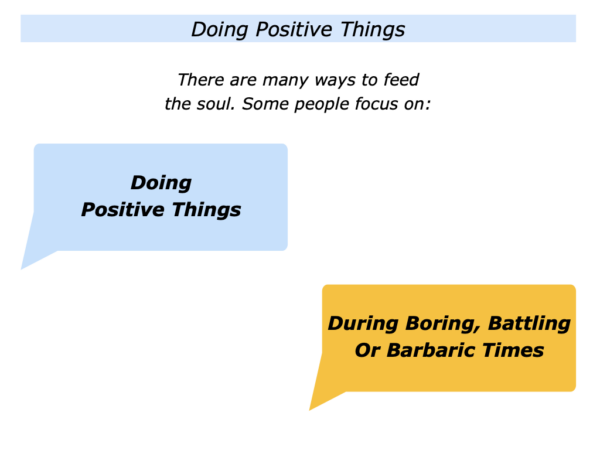 Doing Positive Things

There are many ways to feed the soul. Some people focus on:

Doing Positive Things

During Boring, Battling Or Barbaric Times